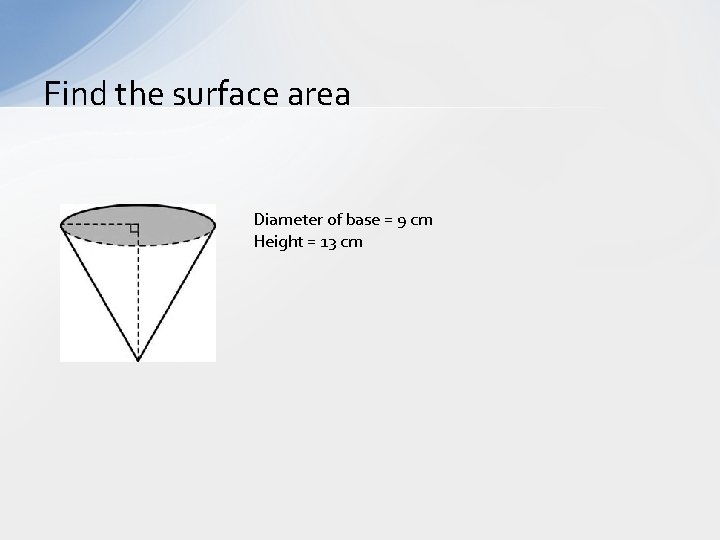 Find the surface area

Diameter of base = 9 cm
Height = 13 cm